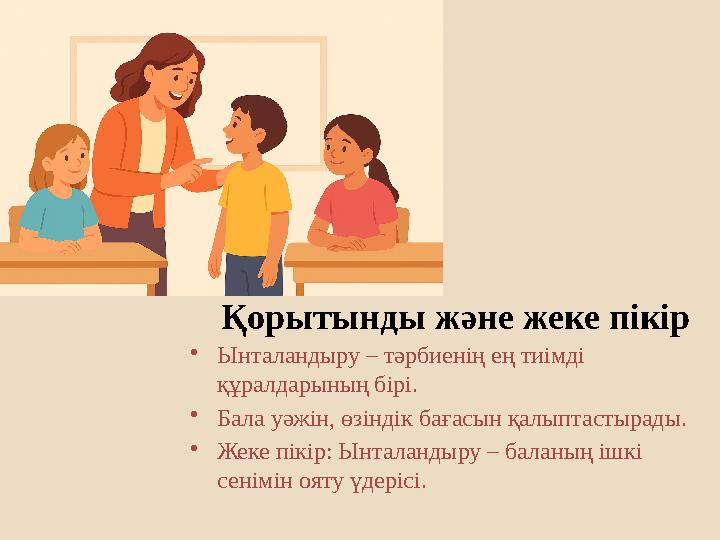 Қорытынды және жеке пікір

• Ынталандыру – тәрбиенің ең тиімді құралдарының бірі.
• Бала уәжін, өзіндік бағасын қалыптастырады.
• Жеке пікір: Ынталандыру – баланың ішкі сенімін ояту үдерісі.